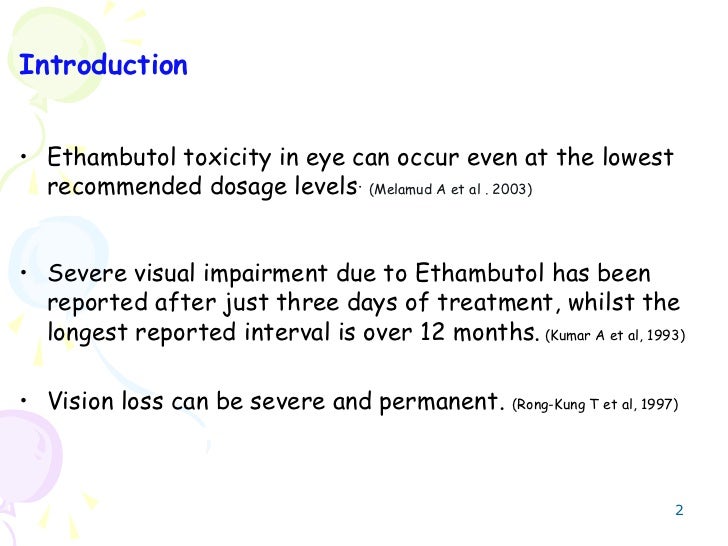 Introduction

• Ethambutol toxicity in eye can occur even at the lowest recommended dosage levels. (Melamud A et al . 2003)

• Severe visual impairment due to Ethambutol has been reported after just three days of treatment, whilst the longest reported interval is over 12 months. (Kumar A et al, 1993)

• Vision loss can be severe and permanent. (Rong-Kung T et al, 1997)

2